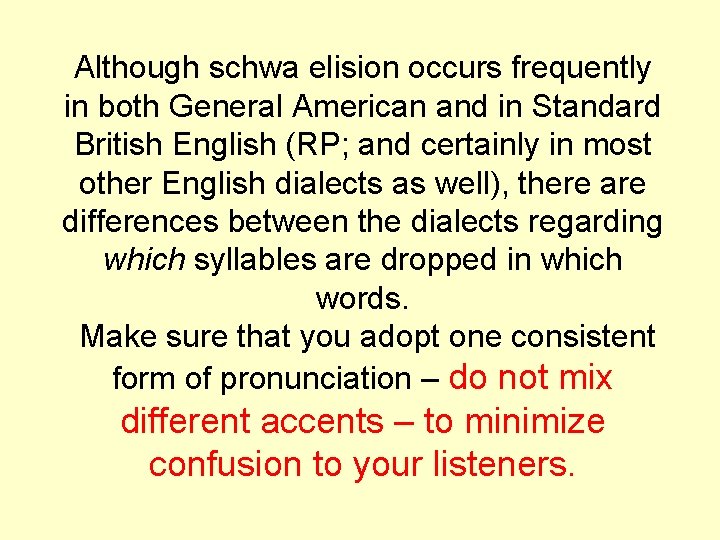 Although schwa elision occurs frequently in both General American and in Standard British English (RP; and certainly in most other English dialects as well), there are differences between the dialects regarding which syllables are dropped in which words.

Make sure that you adopt one consistent form of pronunciation – do not mix different accents – to minimize confusion to your listeners.